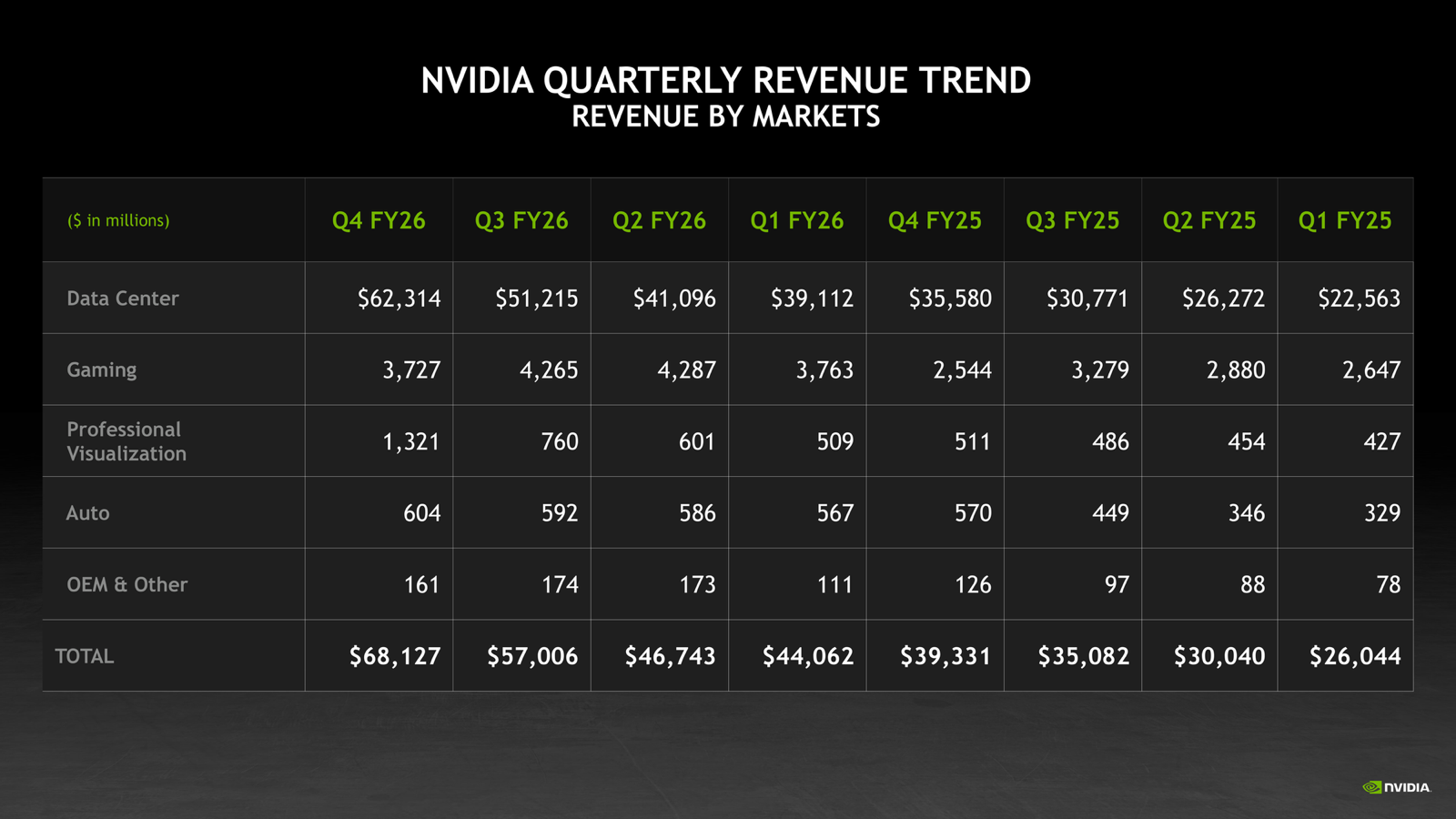 NVIDIA QUARTERLY REVENUE TREND
REVENUE BY MARKETS

| ($ in millions) | Q4 FY26 | Q3 FY26 | Q2 FY26 | Q1 FY26 | Q4 FY25 | Q3 FY25 | Q2 FY25 | Q1 FY25 |
|---|---|---|---|---|---|---|---|---|
| Data Center | $62,314 | $51,215 | $41,096 | $39,112 | $35,580 | $30,771 | $26,272 | $22,563 |
| Gaming | 3,727 | 4,265 | 4,287 | 3,763 | 2,544 | 3,279 | 2,880 | 2,647 |
| Professional Visualization | 1,321 | 760 | 601 | 509 | 511 | 486 | 454 | 427 |
| Auto | 604 | 592 | 586 | 567 | 570 | 449 | 346 | 329 |
| OEM & Other | 161 | 174 | 173 | 111 | 126 | 97 | 88 | 78 |
| TOTAL | $68,127 | $57,006 | $46,743 | $44,062 | $39,331 | $35,082 | $30,040 | $26,044 |

NVIDIA